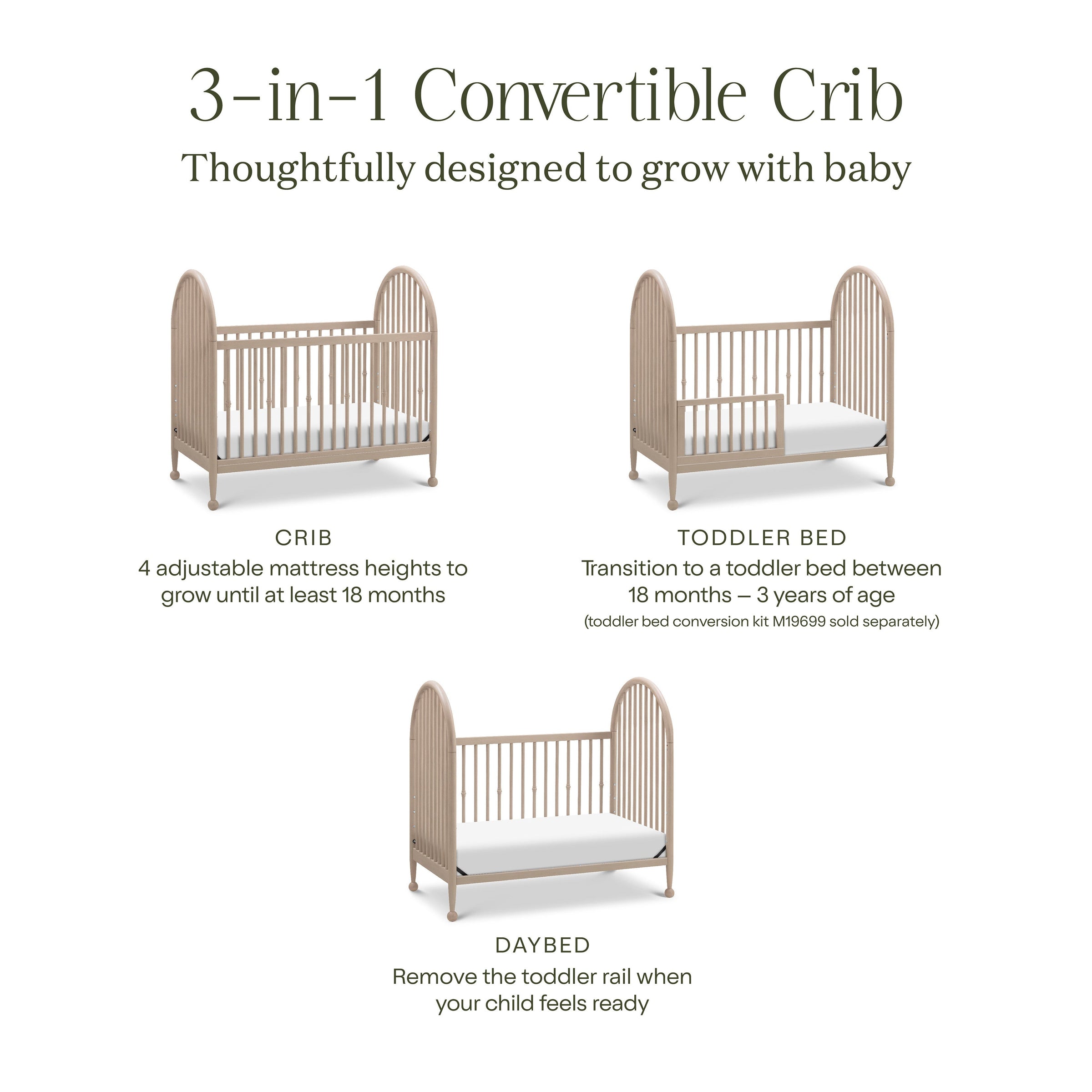 3-in-1 Convertible Crib
Thoughtfully designed to grow with baby

CRIB
4 adjustable mattress heights to grow until at least 18 months

TODDLER BED
Transition to a toddler bed between 18 months – 3 years of age
(toddler bed conversion kit M19699 sold separately)

DAYBED
Remove the toddler rail when your child feels ready